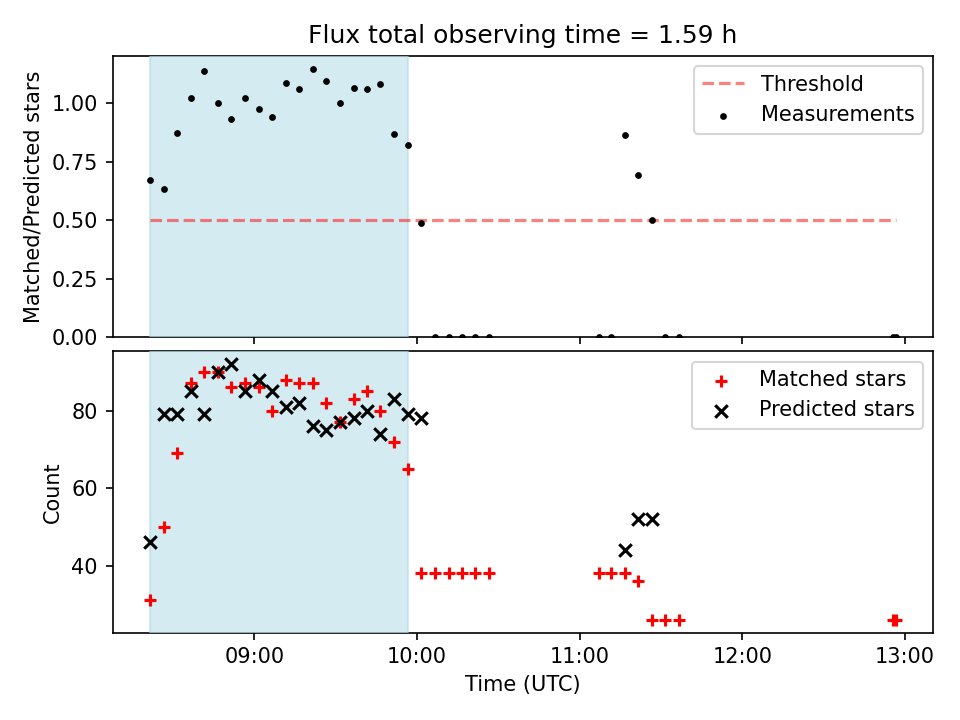 Flux total observing time = 1.59 h

Matched/Predicted stars

1.00
0.75
0.50
0.25
0.00

Threshold
Measurements

Count

80
60
40

Matched stars
Predicted stars

09:00
10:00
11:00
12:00
13:00
Time (UTC)